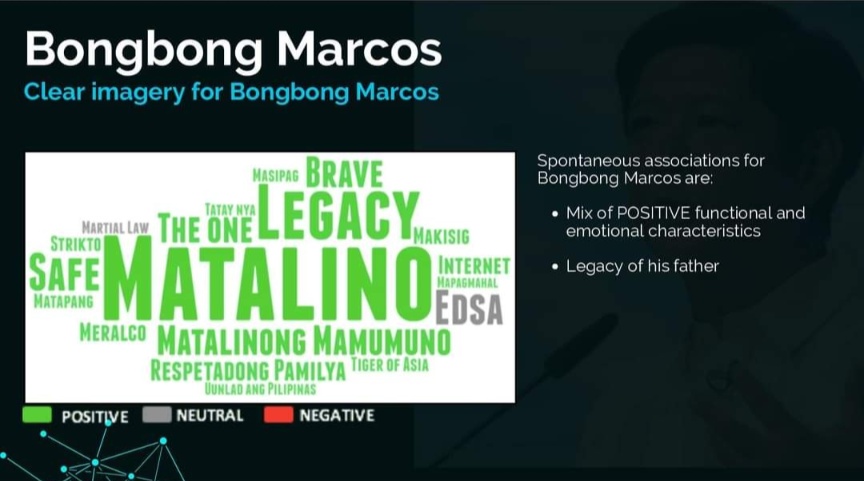 Bongbong Marcos
Clear imagery for Bongbong Marcos

MASIPAG BRAVE
TATAY NYA
MARTIAL LAW THE ONE LEGACY MAKISIG
STRIKTO
SAFE MATALINO INTERNET
MAPAGMAHAL
MATAPANG EDSA
MERALCO MATALINONG MAMUMUNO
RESPETADONG PAMILYA TIGER OF ASIA
UUNLAD ANG PILIPINAS

POSITIVE NEUTRAL NEGATIVE

Spontaneous associations for Bongbong Marcos are:

• Mix of POSITIVE functional and emotional characteristics

• Legacy of his father